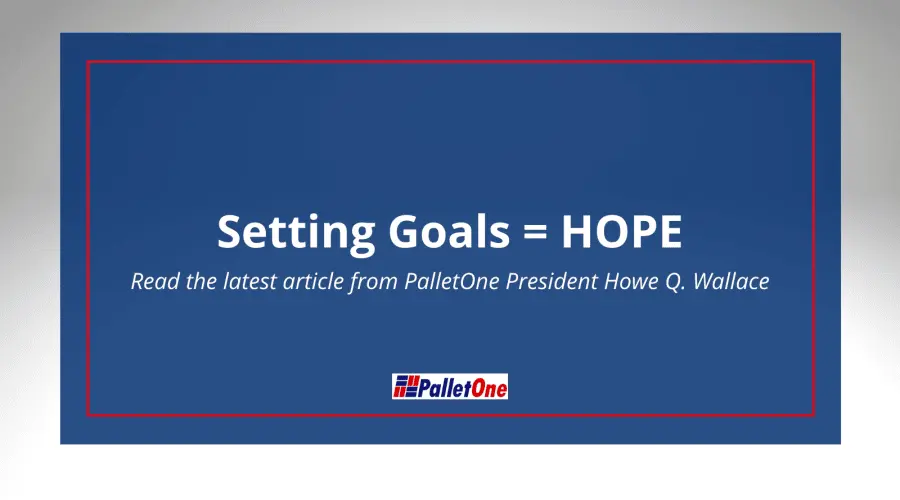 Setting Goals = HOPE

Read the latest article from PalletOne President Howe Q. Wallace

PalletOne